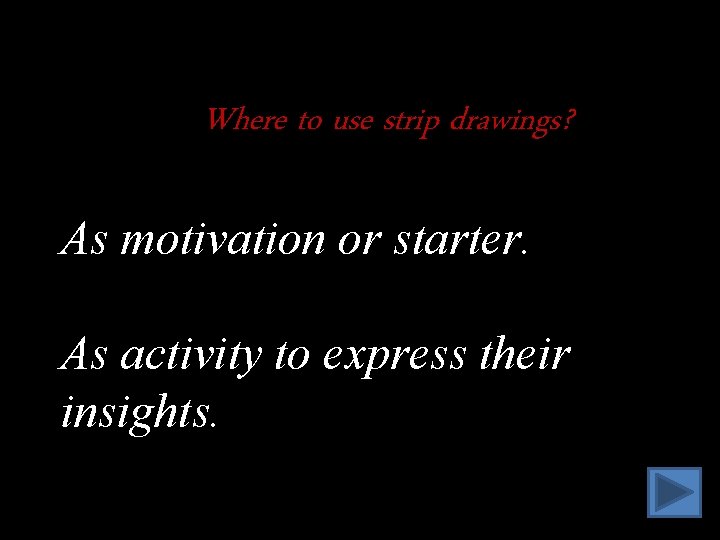 Where to use strip drawings?

As motivation or starter.

As activity to express their insights.